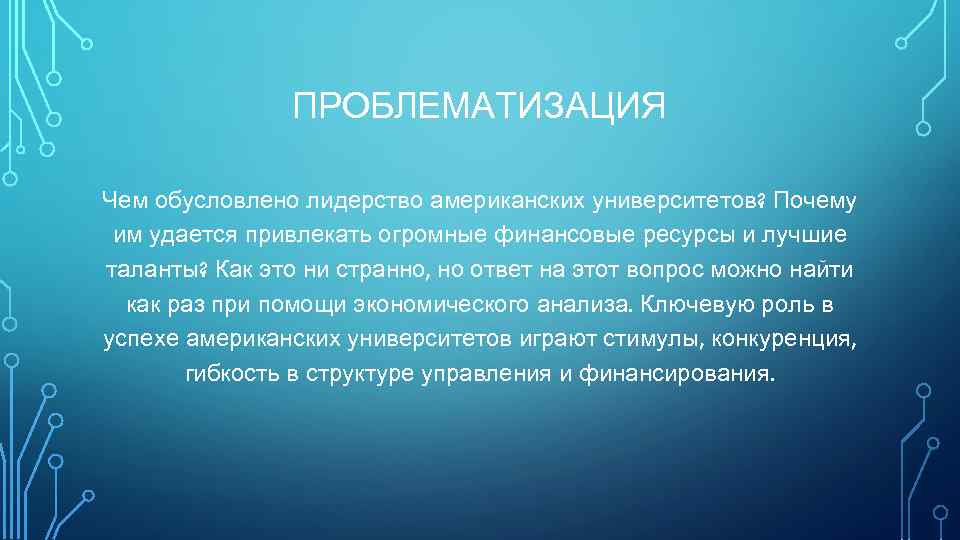 ПРОБЛЕМАТИЗАЦИЯ

Чем обусловлено лидерство американских университетов? Почему им удается привлекать огромные финансовые ресурсы и лучшие таланты? Как это ни странно, но ответ на этот вопрос можно найти как раз при помощи экономического анализа. Ключевую роль в успехе американских университетов играют стимулы, конкуренция, гибкость в структуре управления и финансирования.